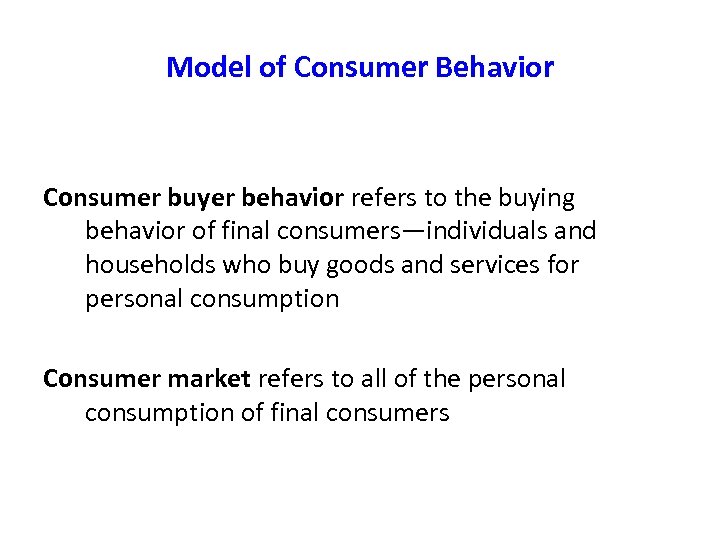 Model of Consumer Behavior

Consumer buyer behavior refers to the buying behavior of final consumers—individuals and households who buy goods and services for personal consumption

Consumer market refers to all of the personal consumption of final consumers